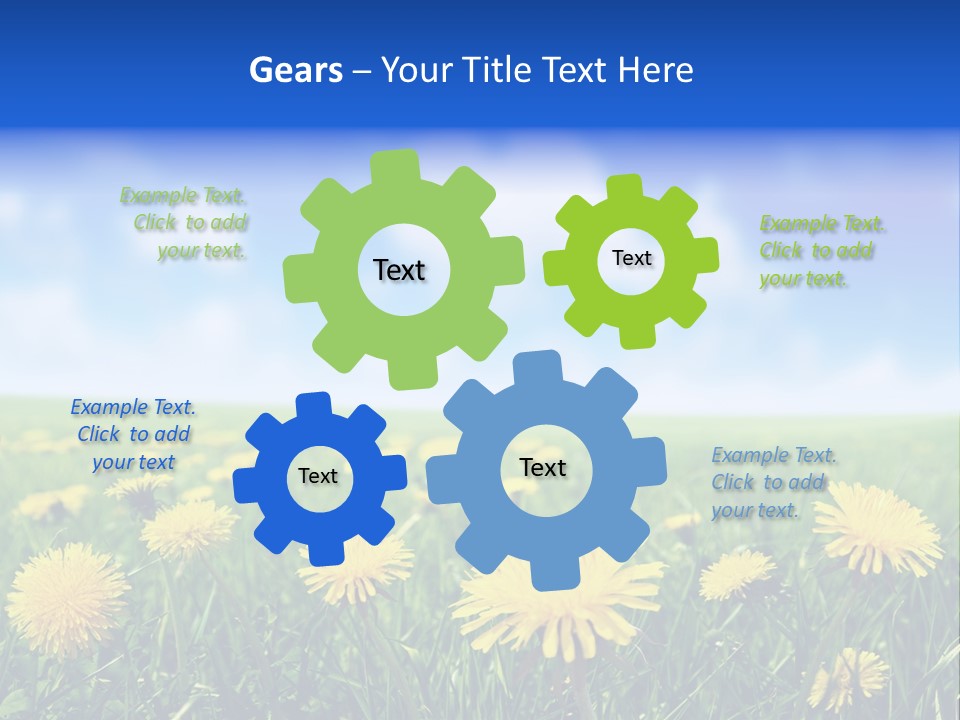 Gears – Your Title Text Here

Example Text. Click to add your text.

Text

Text

Example Text. Click to add your text.

Example Text. Click to add your text

Text

Text

Example Text. Click to add your text.